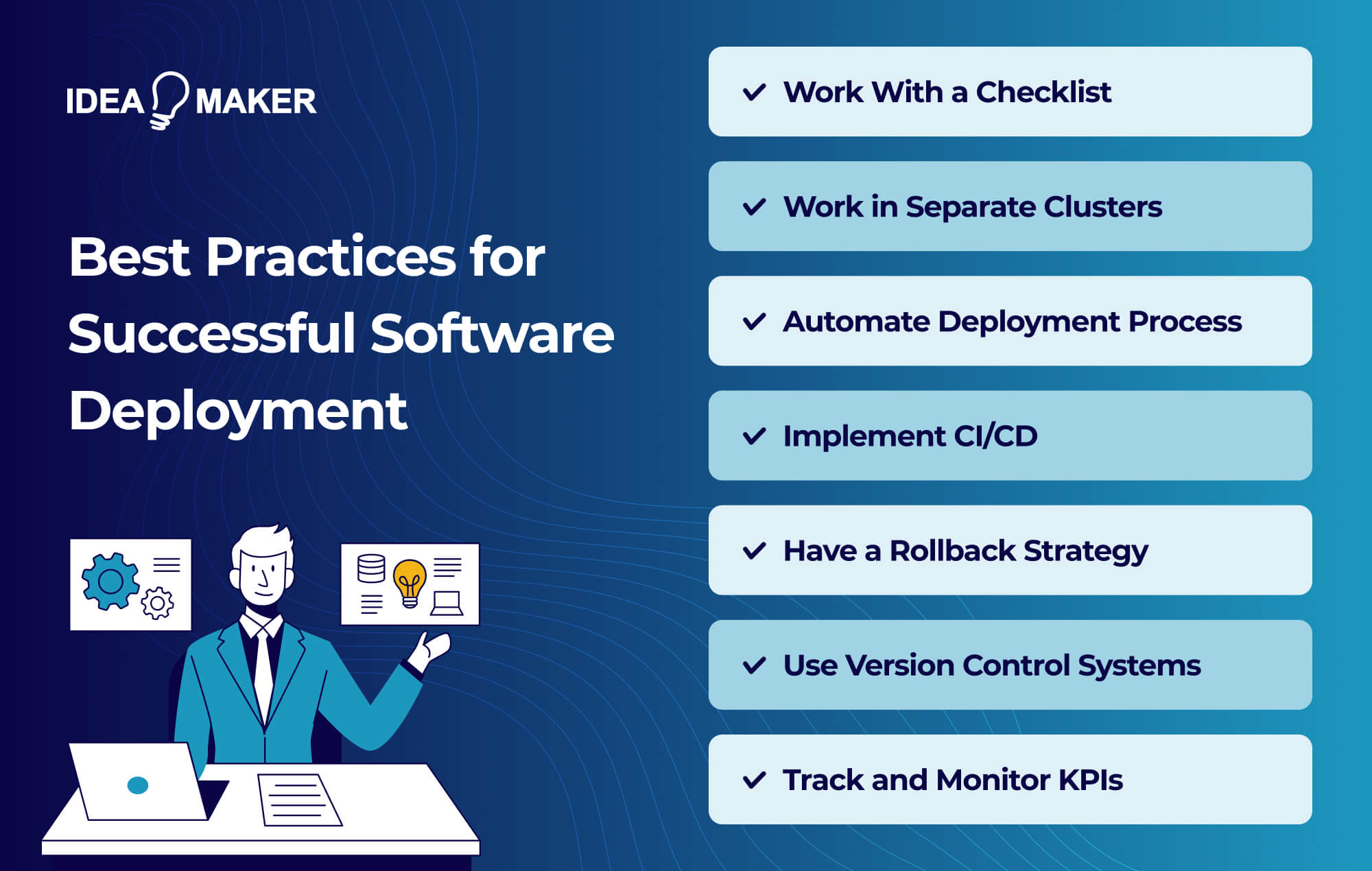 IDEA MAKER

Best Practices for Successful Software Deployment

✓ Work With a Checklist

✓ Work in Separate Clusters

✓ Automate Deployment Process

✓ Implement CI/CD

✓ Have a Rollback Strategy

✓ Use Version Control Systems

✓ Track and Monitor KPIs